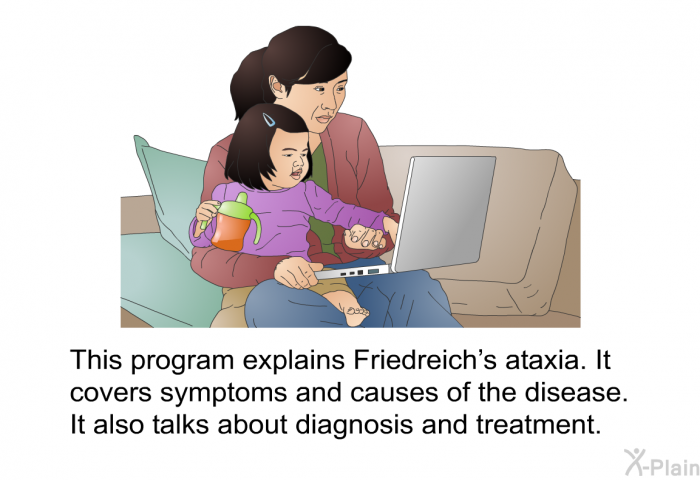 This program explains Friedreich's ataxia. It covers symptoms and causes of the disease. It also talks about diagnosis and treatment.

X-Plain